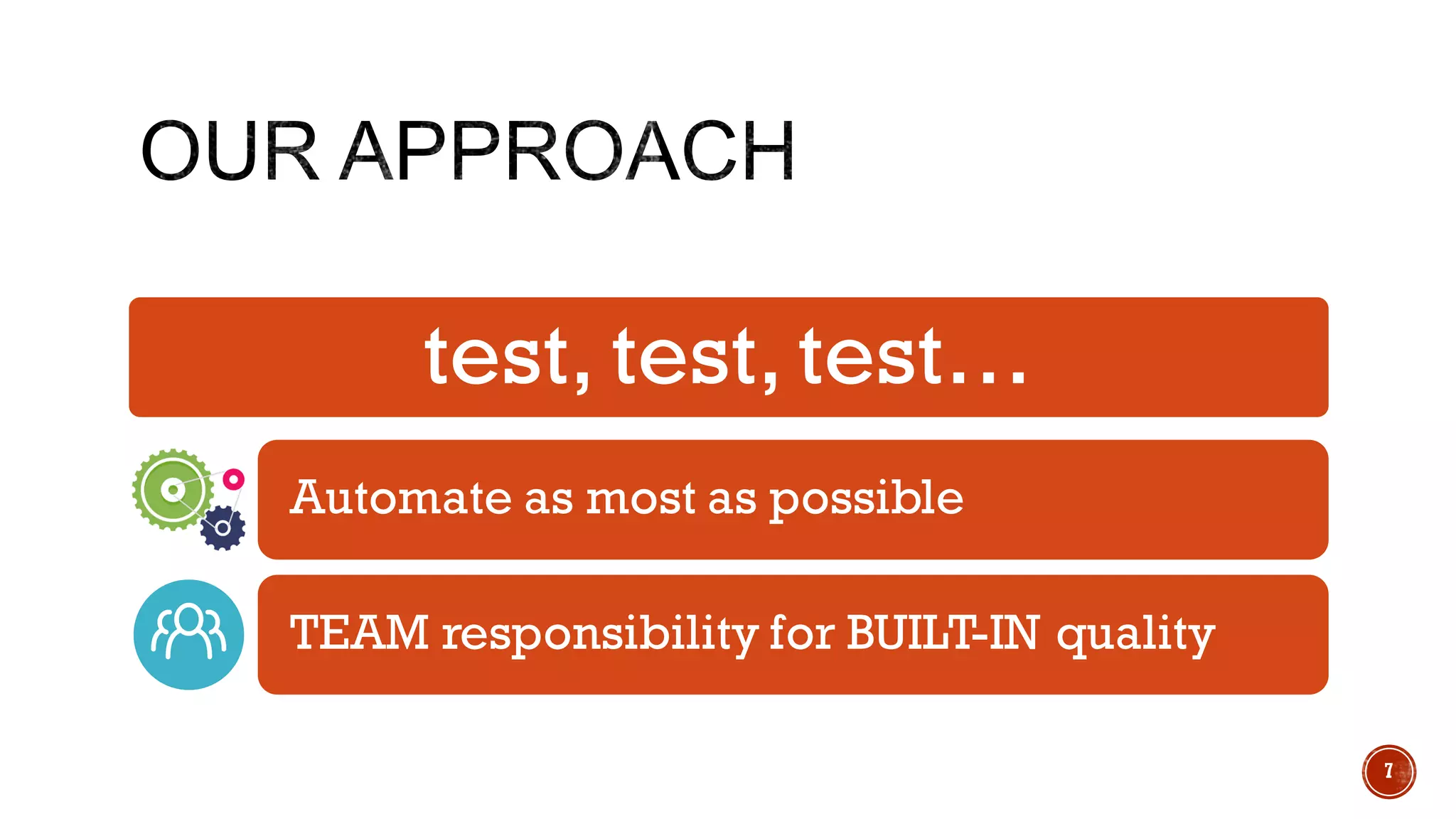 OUR APPROACH

test, test, test…

Automate as most as possible

TEAM responsibility for BUILT-IN quality

7